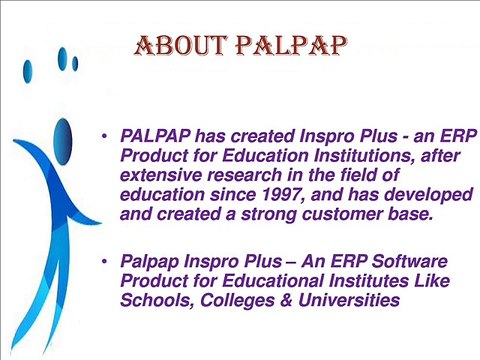 ABOUT PALPAP

• PALPAP has created Inspro Plus - an ERP Product for Education Institutions, after extensive research in the field of education since 1997, and has developed and created a strong customer base.

• Palpap Inspro Plus – An ERP Software Product for Educational Institutes Like Schools, Colleges & Universities